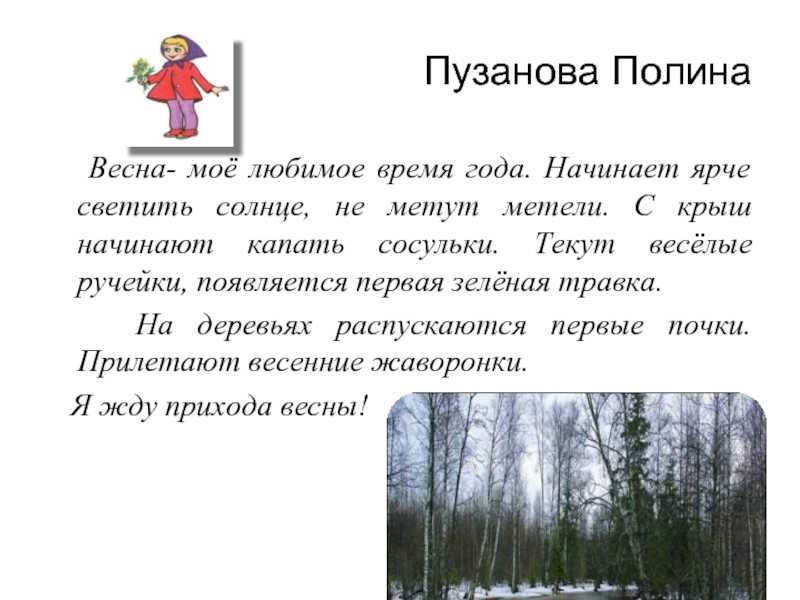 Пузанова Полина

Весна- моё любимое время года. Начинает ярче светить солнце, не метут метели. С крыш начинают капать сосульки. Текут весёлые ручейки, появляется первая зелёная травка.

На деревьях распускаются первые почки. Прилетают весенние жаворонки.

Я жду прихода весны!